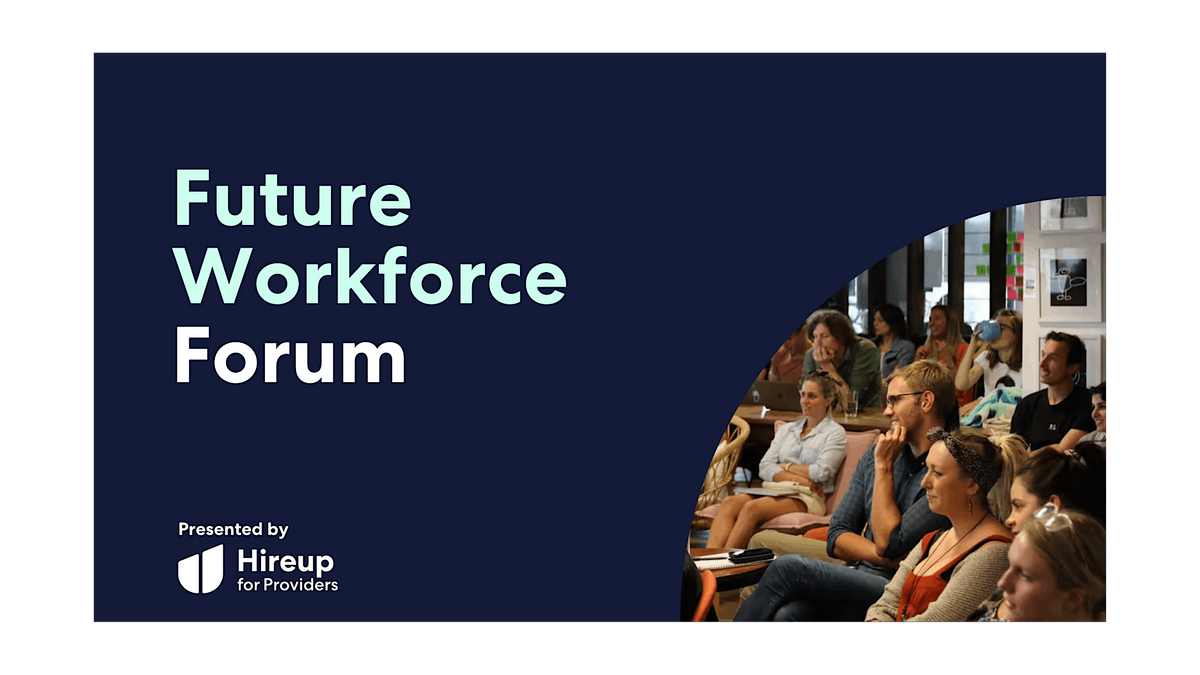 Future Workforce Forum

Presented by

Hireup for Providers